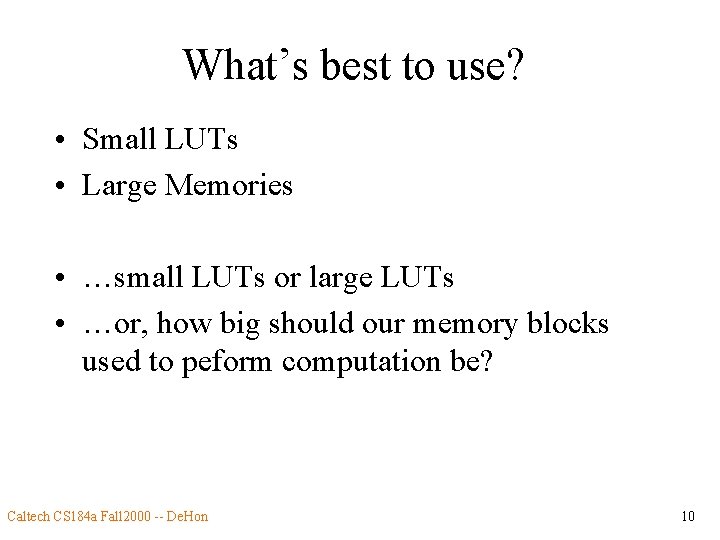 What's best to use?

• Small LUTs
• Large Memories

• …small LUTs or large LUTs
• …or, how big should our memory blocks used to peform computation be?

Caltech CS184a Fall2000 -- DeHon

10